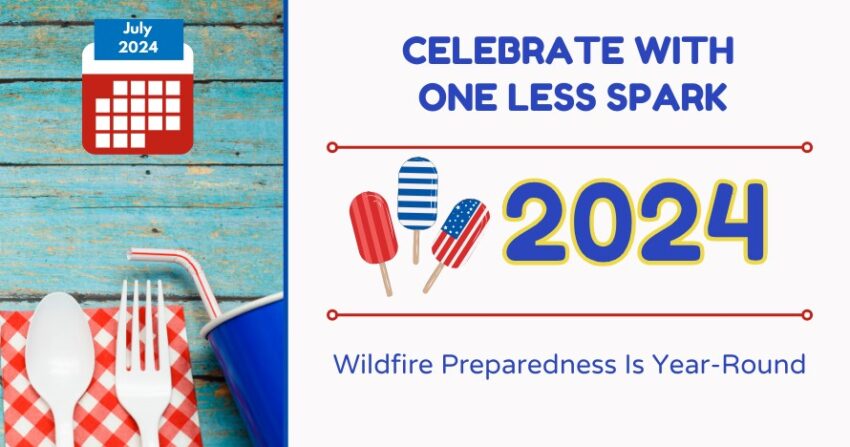 July
2024

CELEBRATE WITH
ONE LESS SPARK

2024

Wildfire Preparedness Is Year-Round